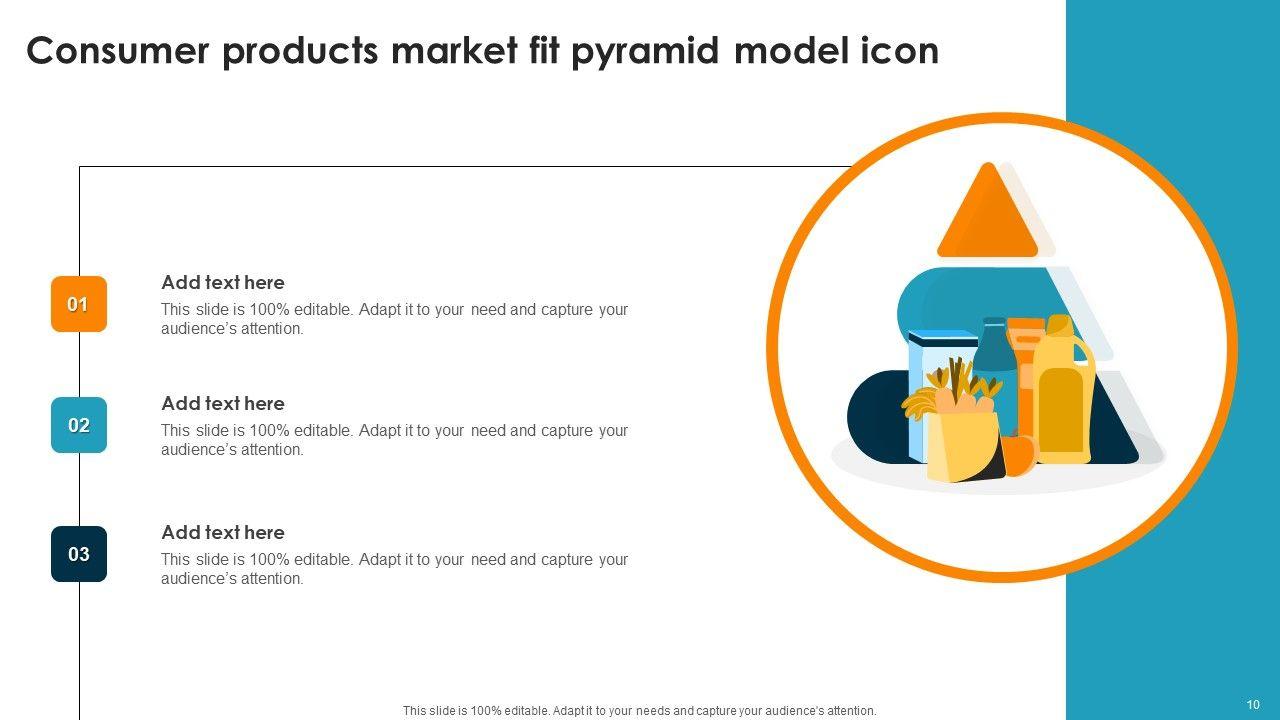 Consumer products market fit pyramid model icon

01

Add text here
This slide is 100% editable. Adapt it to your need and capture your audience's attention.

02

Add text here
This slide is 100% editable. Adapt it to your need and capture your audience's attention.

03

Add text here
This slide is 100% editable. Adapt it to your need and capture your audience's attention.

This slide is 100% editable. Adapt it to your needs and capture your audience's attention.

10